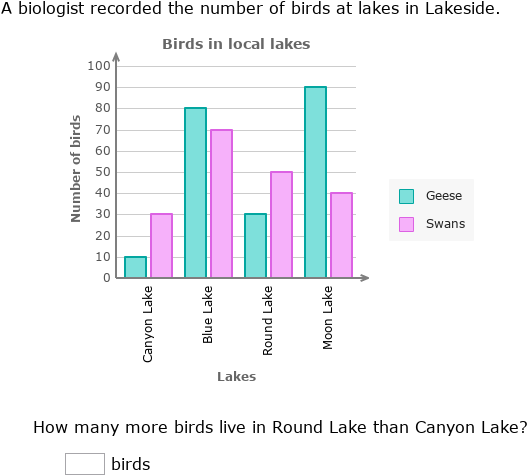 A biologist recorded the number of birds at lakes in Lakeside.

Birds in local lakes

Number of birds

100
90
80
70
60
50
40
30
20
10
0

Canyon Lake
Blue Lake
Round Lake
Moon Lake

Lakes

Geese
Swans

How many more birds live in Round Lake than Canyon Lake?

birds